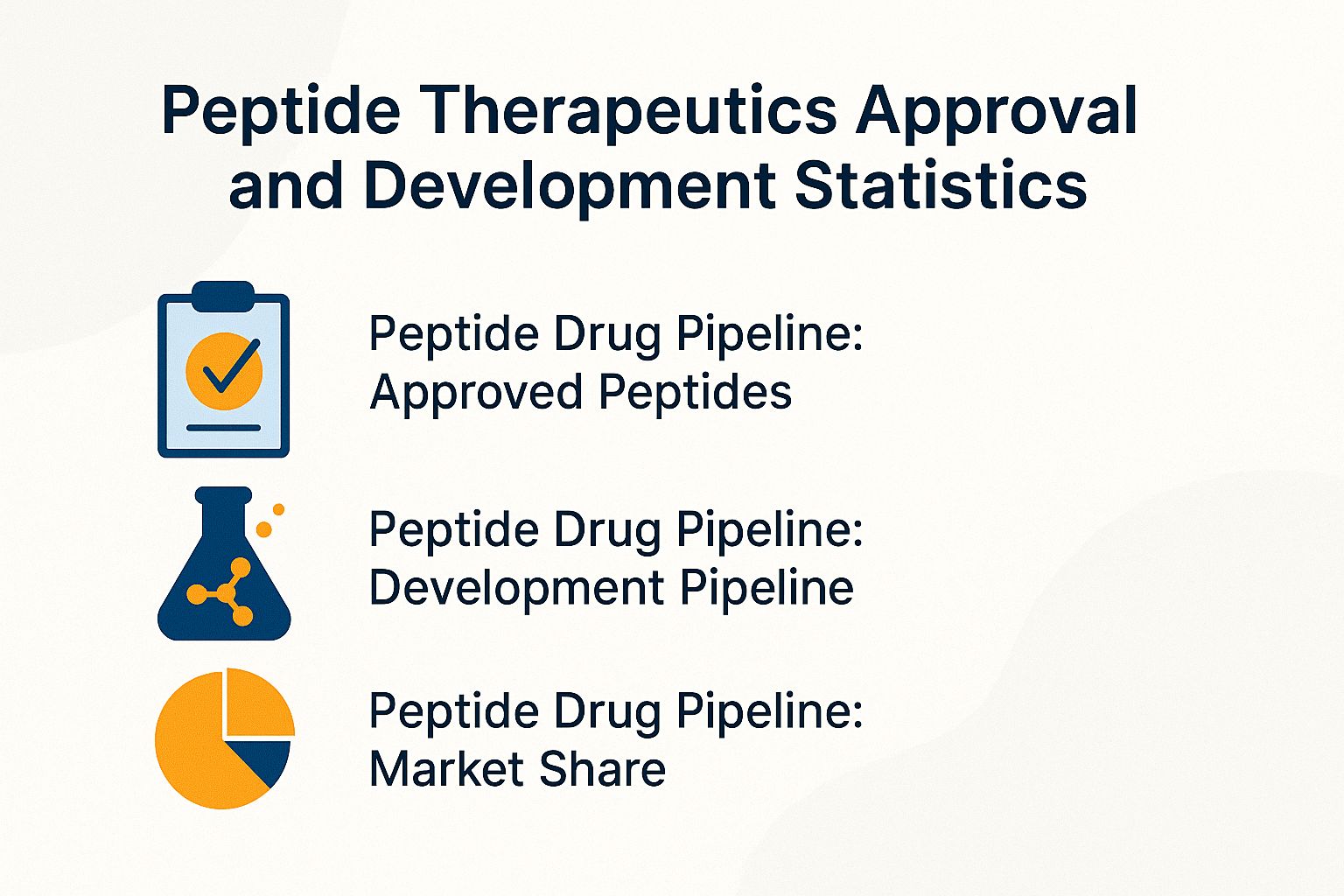 Peptide Therapeutics Approval and Development Statistics

Peptide Drug Pipeline: Approved Peptides

Peptide Drug Pipeline: Development Pipeline

Peptide Drug Pipeline: Market Share